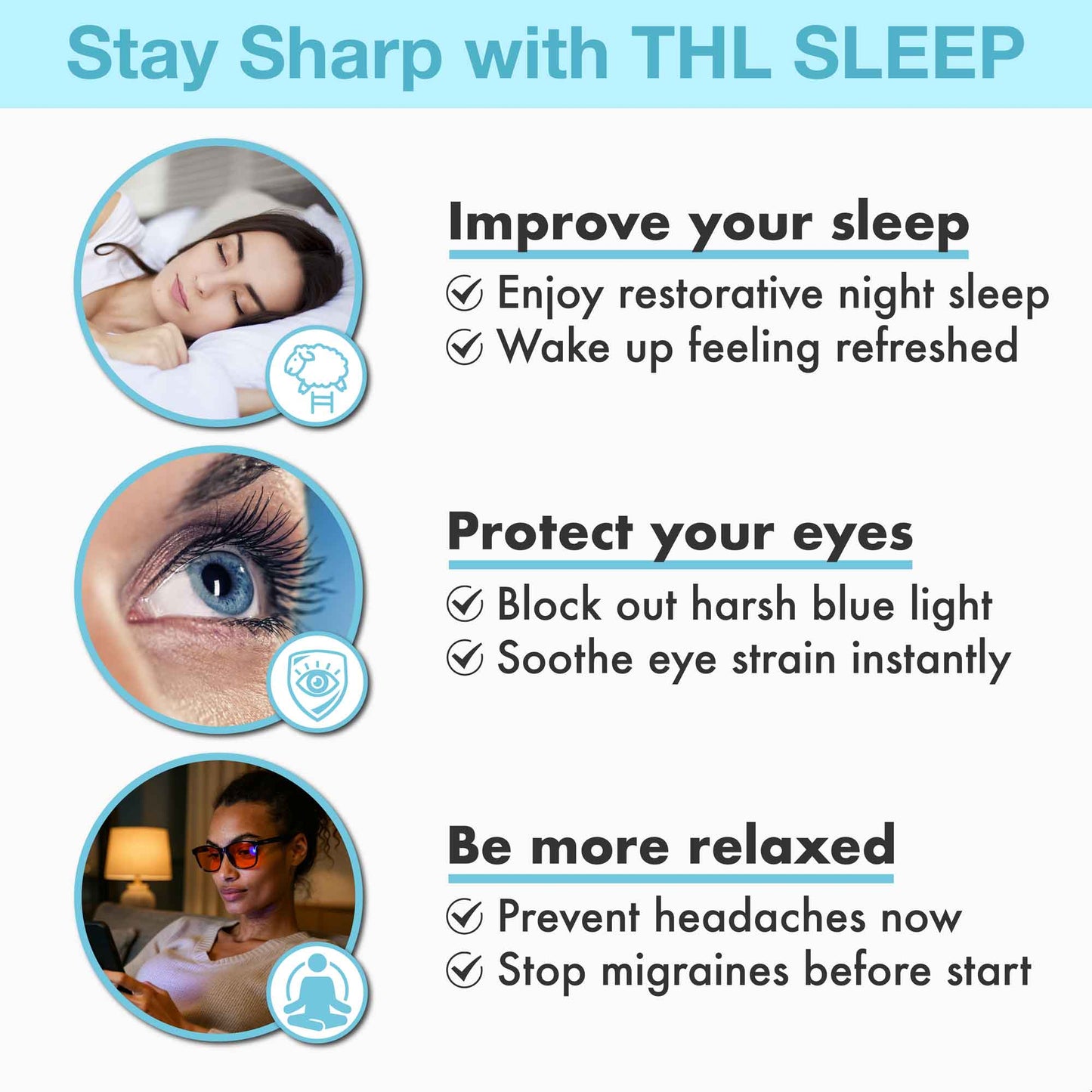 Stay Sharp with THL SLEEP

Improve your sleep

Enjoy restorative night sleep
Wake up feeling refreshed

Protect your eyes

Block out harsh blue light
Soothe eye strain instantly

Be more relaxed

Prevent headaches now
Stop migraines before start